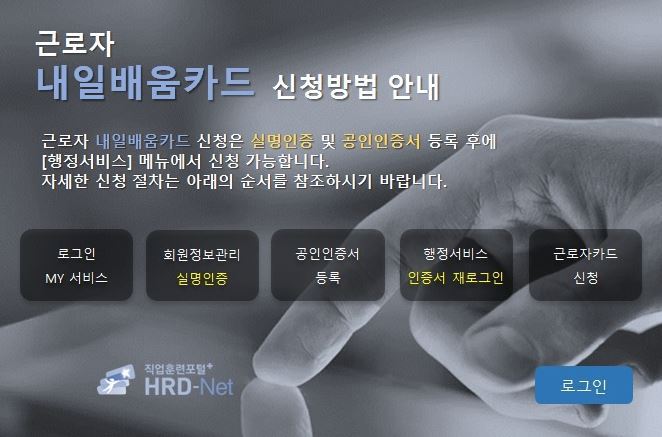 근로자
내일배움카드 신청방법 안내

근로자 내일배움카드 신청은 실명인증 및 공인인증서 등록 후에 [행정서비스] 메뉴에서 신청 가능합니다.
자세한 신청 절차는 아래의 순서를 참조하시기 바랍니다.

로그인
MY 서비스

회원정보관리
실명인증

공인인증서
등록

행정서비스
인증서 재로그인

근로자카드
신청

직업훈련포털+
HRD-Net

로그인